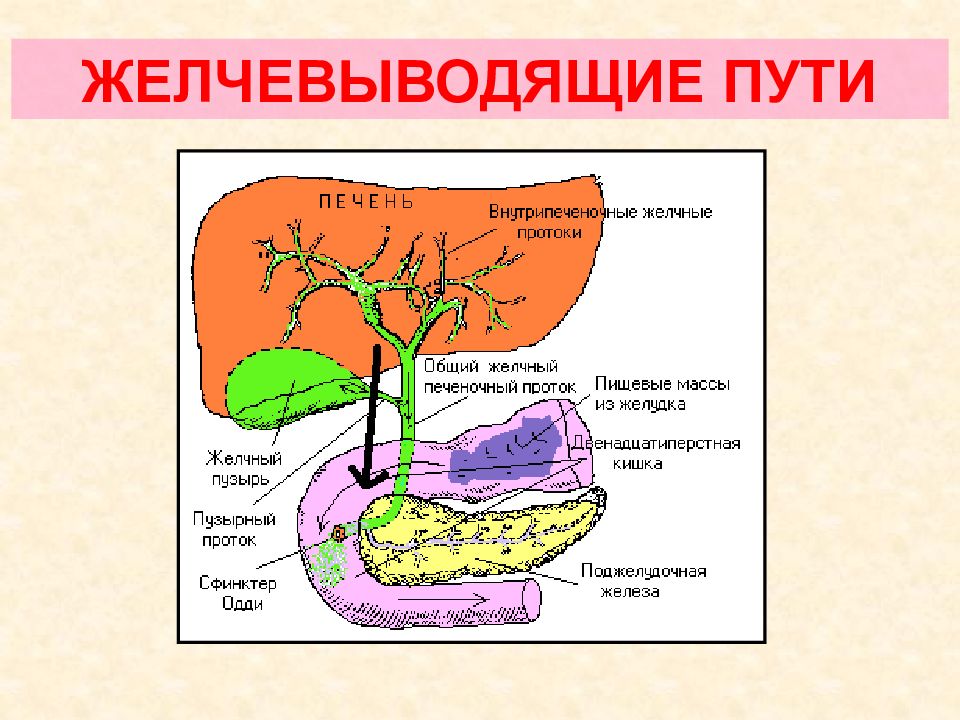 ЖЕЛЧЕВЫВОДЯЩИЕ ПУТИ

ПЕЧЕНЬ

Внутрипеченочные желчные протоки

Общий желчный печеночный проток

Пищевые массы из желудка

Двенадцатиперстная кишка

Желчный пузырь

Пузырный проток

Сфинктер Одди

Поджелудочная железа